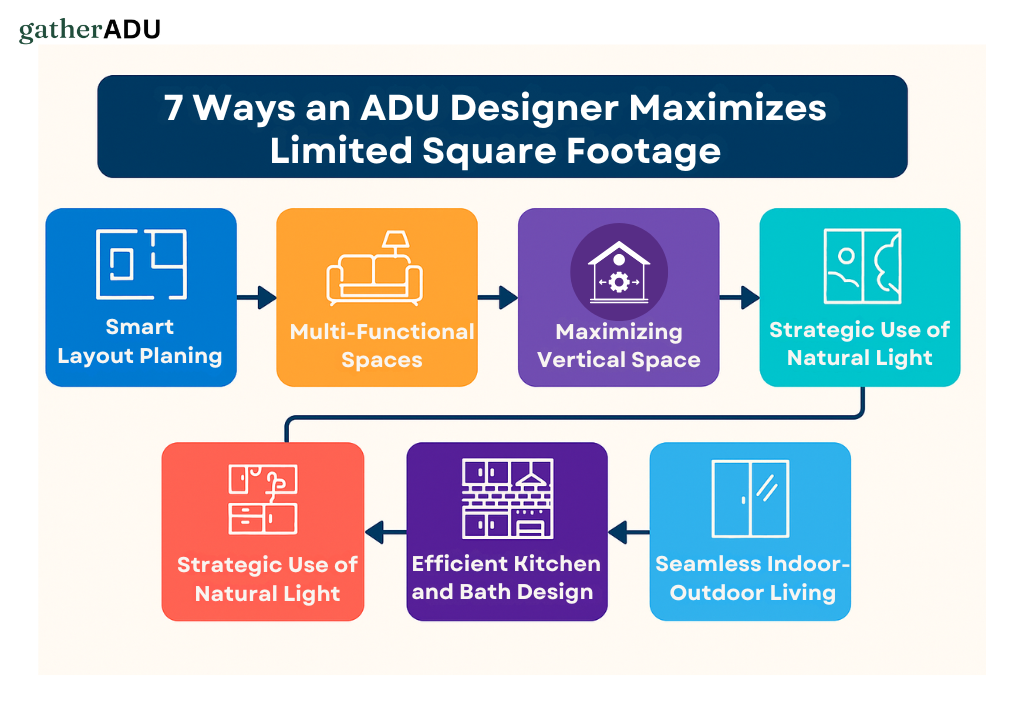 gatherADU

7 Ways an ADU Designer Maximizes Limited Square Footage

Smart Layout Planing

Multi-Functional Spaces

Maximizing Vertical Space

Strategic Use of Natural Light

Seamless Indoor-Outdoor Living

Efficient Kitchen and Bath Design

Strategic Use of Natural Light